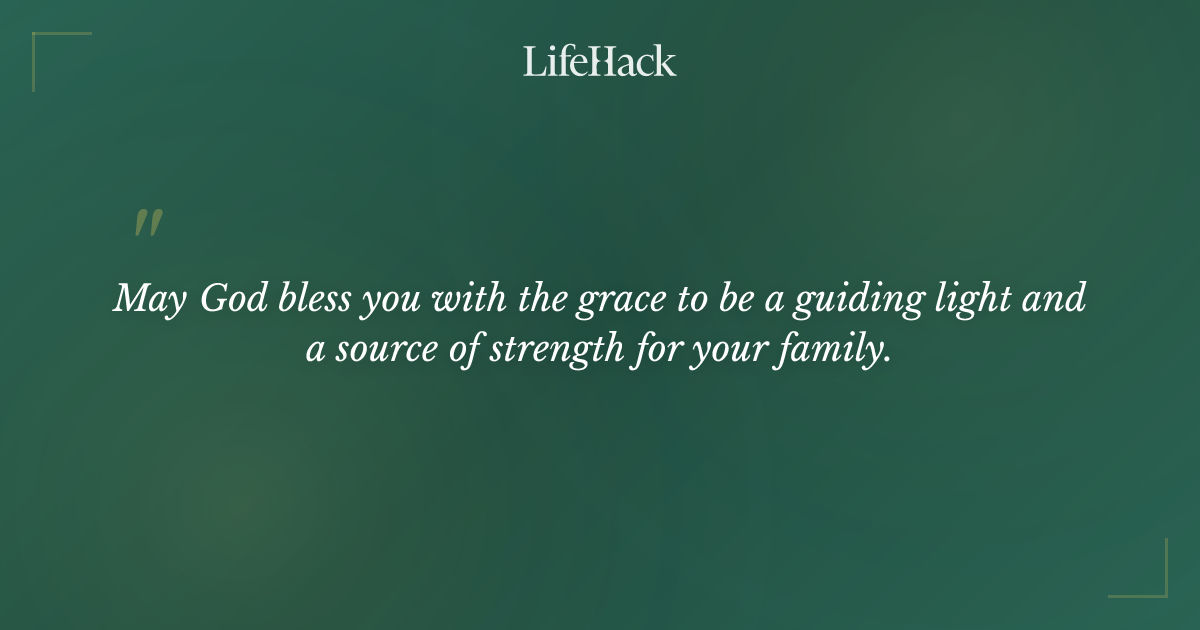 LifeHack

"

May God bless you with the grace to be a guiding light and a source of strength for your family.